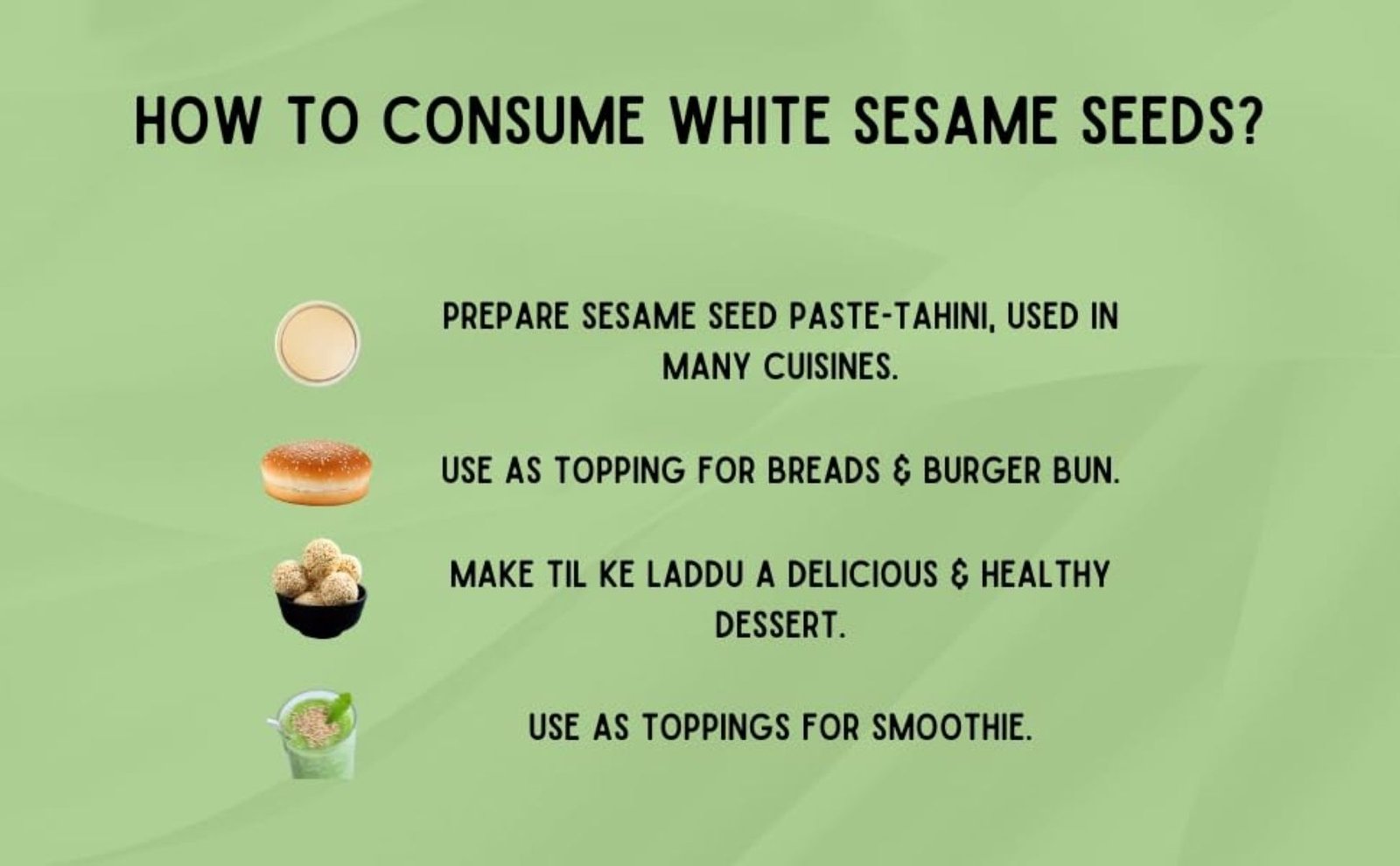 HOW TO CONSUME WHITE SESAME SEEDS?

PREPARE SESAME SEED PASTE-TAHINI, USED IN MANY CUISINES.

USE AS TOPPING FOR BREADS & BURGER BUN.

MAKE TIL KE LADDU A DELICIOUS & HEALTHY DESSERT.

USE AS TOPPINGS FOR SMOOTHIE.